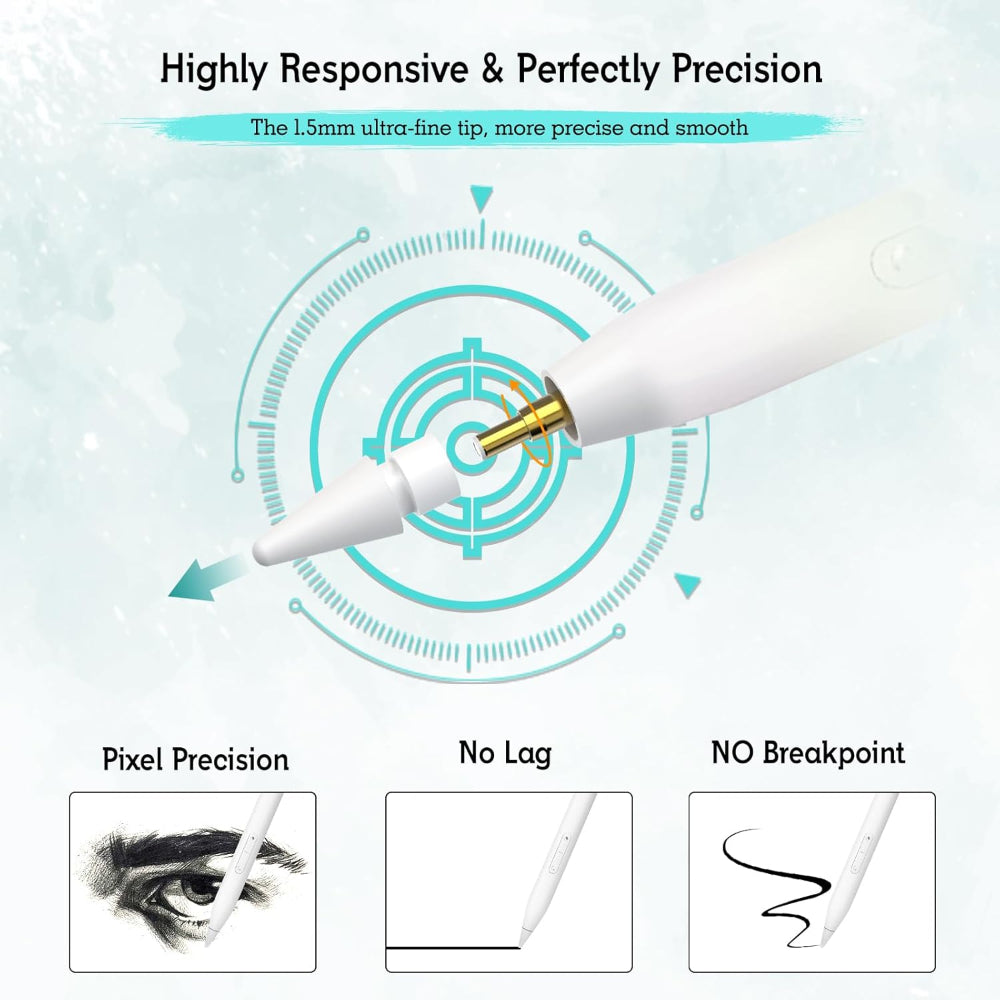 Highly Responsive & Perfectly Precision

The 1.5mm ultra-fine tip, more precise and smooth

Pixel Precision

No Lag

NO Breakpoint